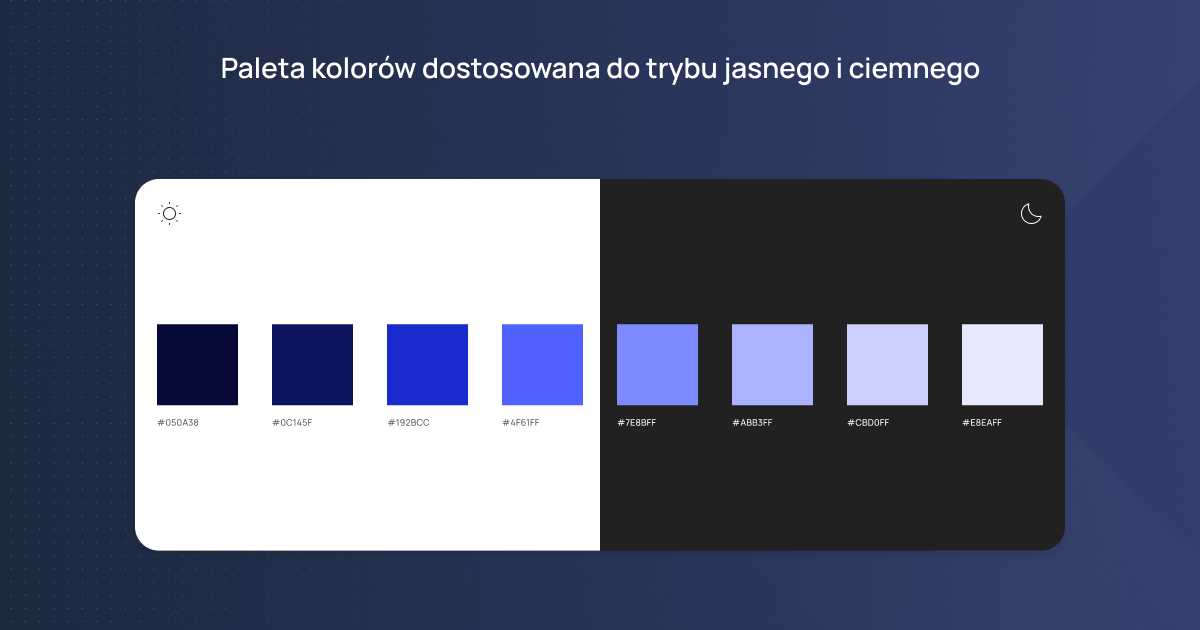 Paleta kolorów dostosowana do trybu jasnego i ciemnego

#050A38
#0C145F
#1928CC
#4F61FF
#7E8BFF
#ABB3FF
#CBD0FF
#E8EAFF